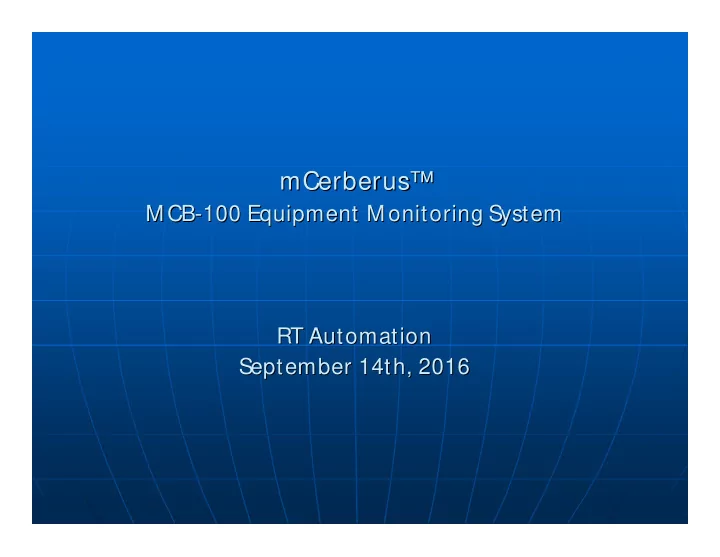 mCerberus™
MCB-100 Equipment Monitoring System

RT Automation
September 14th, 2016